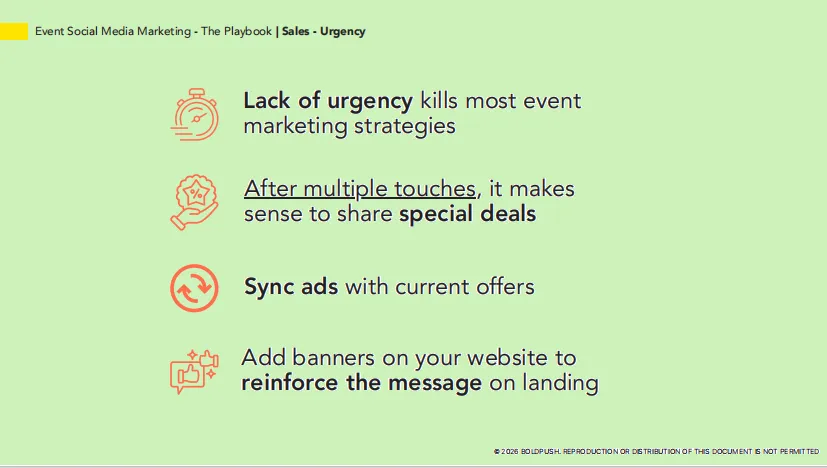 Event Social Media Marketing - The Playbook | Sales - Urgency

Lack of urgency kills most event marketing strategies

After multiple touches, it makes sense to share special deals

Sync ads with current offers

Add banners on your website to reinforce the message on landing

© 2026 BOLDPUSH. REPRODUCTION OR DISTRIBUTION OF THIS DOCUMENT IS NOT PERMITTED